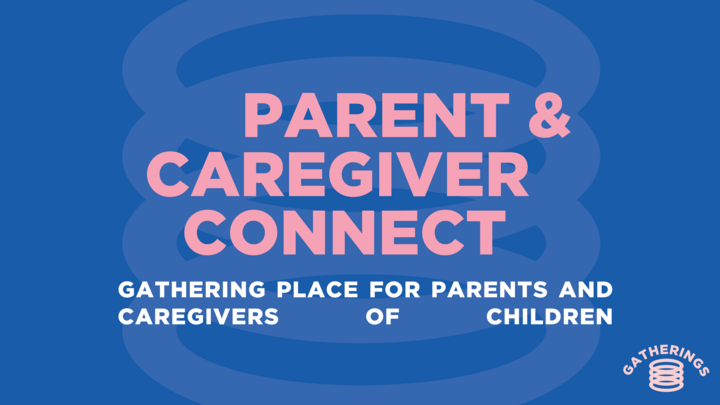 PARENT &
CAREGIVER
CONNECT

GATHERING PLACE FOR PARENTS AND CAREGIVERS OF CHILDREN

GATHERINGS